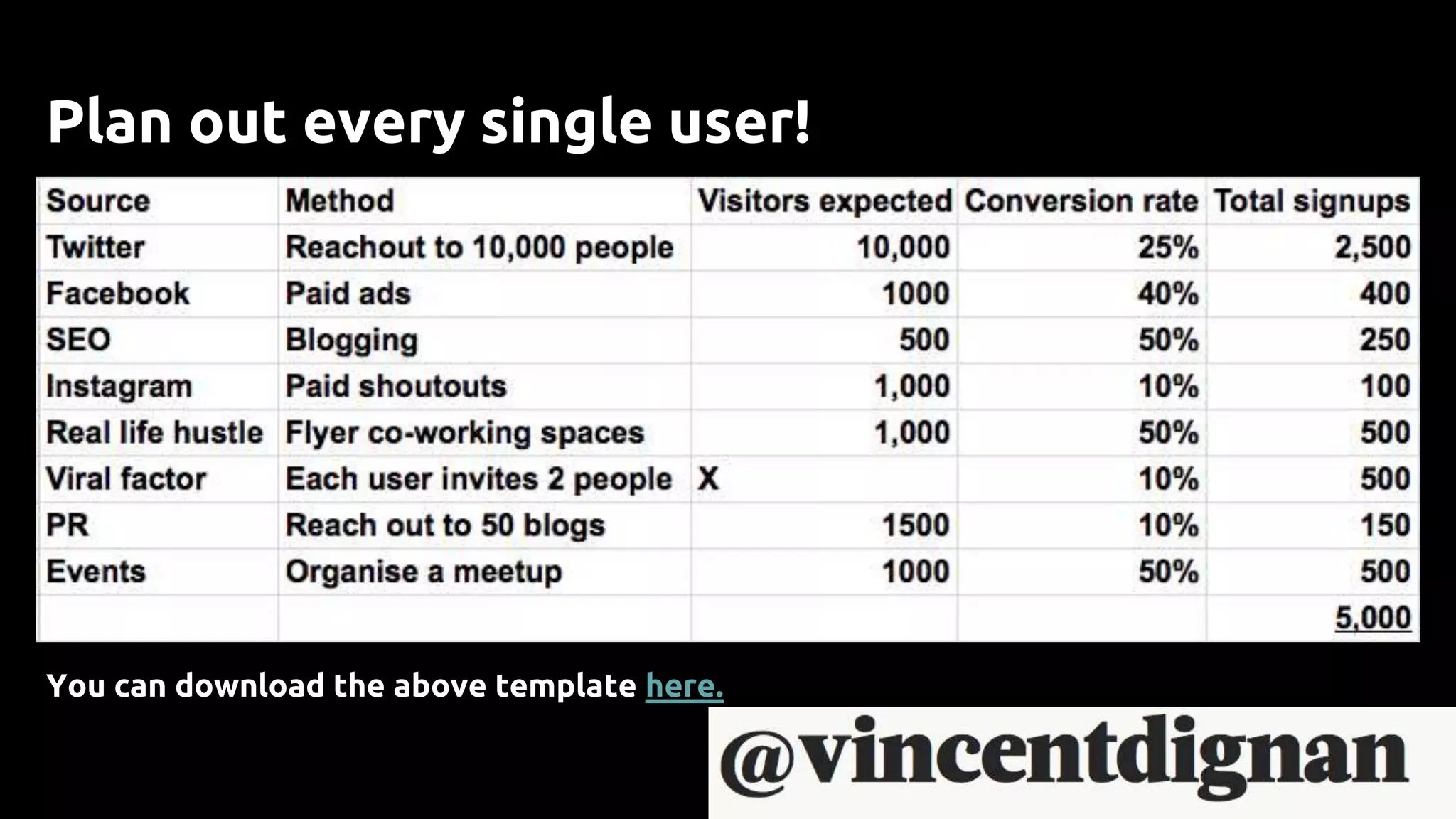 Plan out every single user!

| Source | Method | Visitors expected | Conversion rate | Total signups |
|---|---|---|---|---|
| Twitter | Reachout to 10,000 people | 10,000 | 25% | 2,500 |
| Facebook | Paid ads | 1000 | 40% | 400 |
| SEO | Blogging | 500 | 50% | 250 |
| Instagram | Paid shoutouts | 1,000 | 10% | 100 |
| Real life hustle | Flyer co-working spaces | 1,000 | 50% | 500 |
| Viral factor | Each user invites 2 people | X | 10% | 500 |
| PR | Reach out to 50 blogs | 1500 | 10% | 150 |
| Events | Organise a meetup | 1000 | 50% | 500 |
| | | | | 5,000 |

You can download the above template here.

@vincentdignan